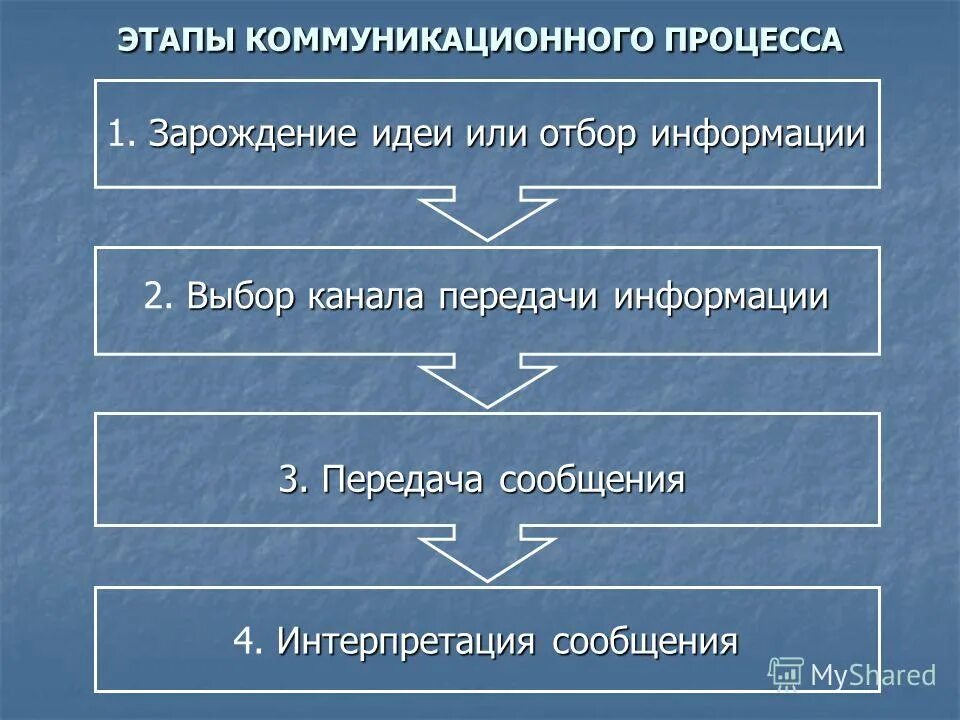 ЭТАПЫ КОММУНИКАЦИОННОГО ПРОЦЕССА

1. Зарождение идеи или отбор информации

2. Выбор канала передачи информации

3. Передача сообщения

4. Интерпретация сообщения

MyShared